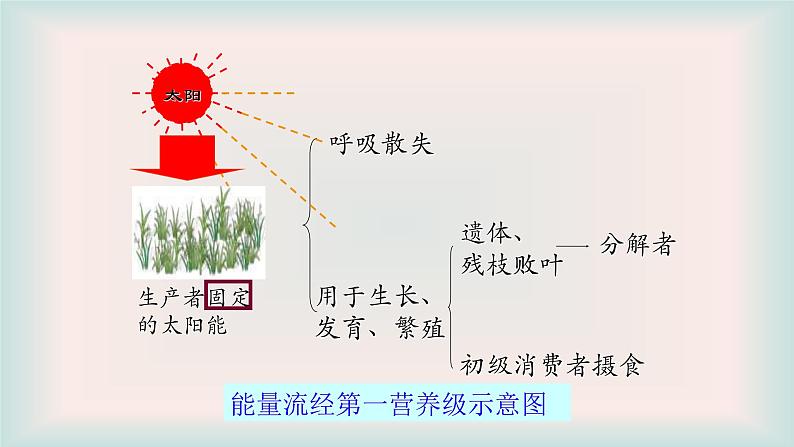 太阳

生产者固定的太阳能

呼吸散失

用于生长、发育、繁殖

遗体、残枝败叶 — 分解者

初级消费者摄食

能量流经第一营养级示意图